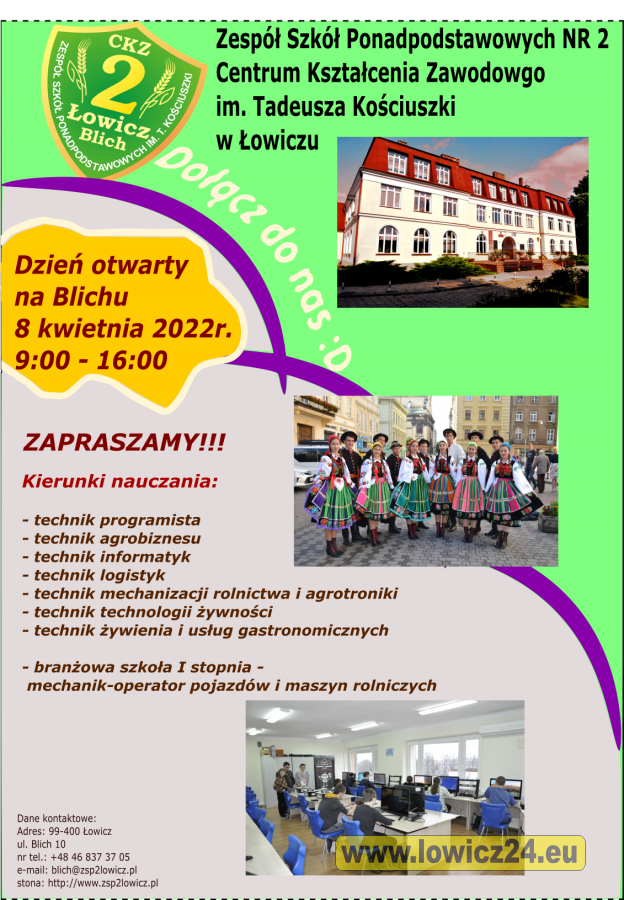 CKZ
2
Łowicz
Blich
ZESPÓŁ SZKÓŁ PONADPODSTAWOWYCH IM. T. KOŚCIUSZKI

Zespół Szkół Ponadpodstawowych NR 2
Centrum Kształcenia Zawodowgo
im. Tadeusza Kościuszki
w Łowiczu

Dołącz do nas :D

Dzień otwarty
na Blichu
8 kwietnia 2022r.
9:00 - 16:00

ZAPRASZAMY!!!

Kierunki nauczania:

- technik programista
- technik agrobiznesu
- technik informatyk
- technik logistyk
- technik mechanizacji rolnictwa i agrotroniki
- technik technologii żywności
- technik żywienia i usług gastronomicznych

- branżowa szkoła I stopnia -
mechanik-operator pojazdów i maszyn rolniczych

Dane kontaktowe:
Adres: 99-400 Łowicz
ul. Blich 10
nr tel.: +48 46 837 37 05
e-mail: blich@zsp2lowicz.pl
stona: http://www.zsp2lowicz.pl

www.lowicz24.eu